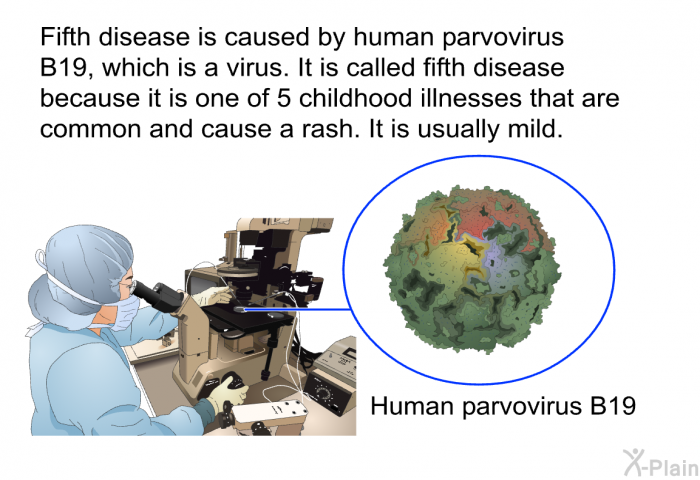 Fifth disease is caused by human parvovirus B19, which is a virus. It is called fifth disease because it is one of 5 childhood illnesses that are common and cause a rash. It is usually mild.

Human parvovirus B19

X-Plain